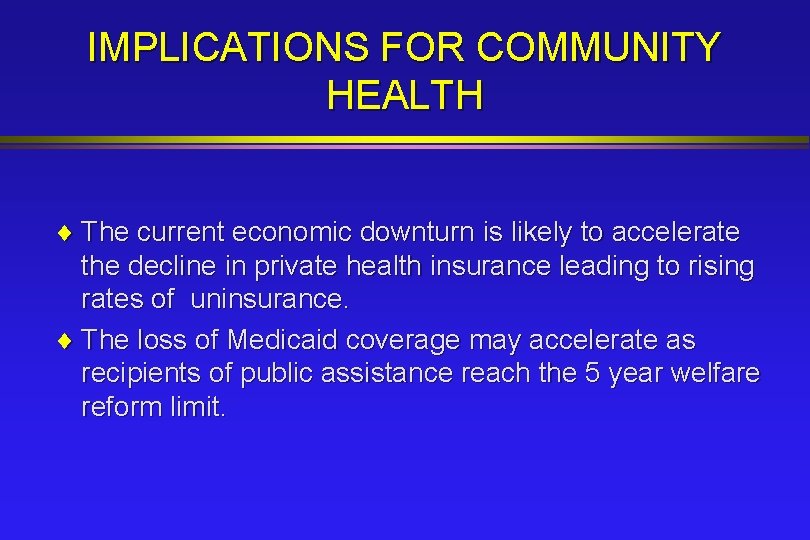 IMPLICATIONS FOR COMMUNITY HEALTH

♦ The current economic downturn is likely to accelerate the decline in private health insurance leading to rising rates of uninsurance.

♦ The loss of Medicaid coverage may accelerate as recipients of public assistance reach the 5 year welfare reform limit.